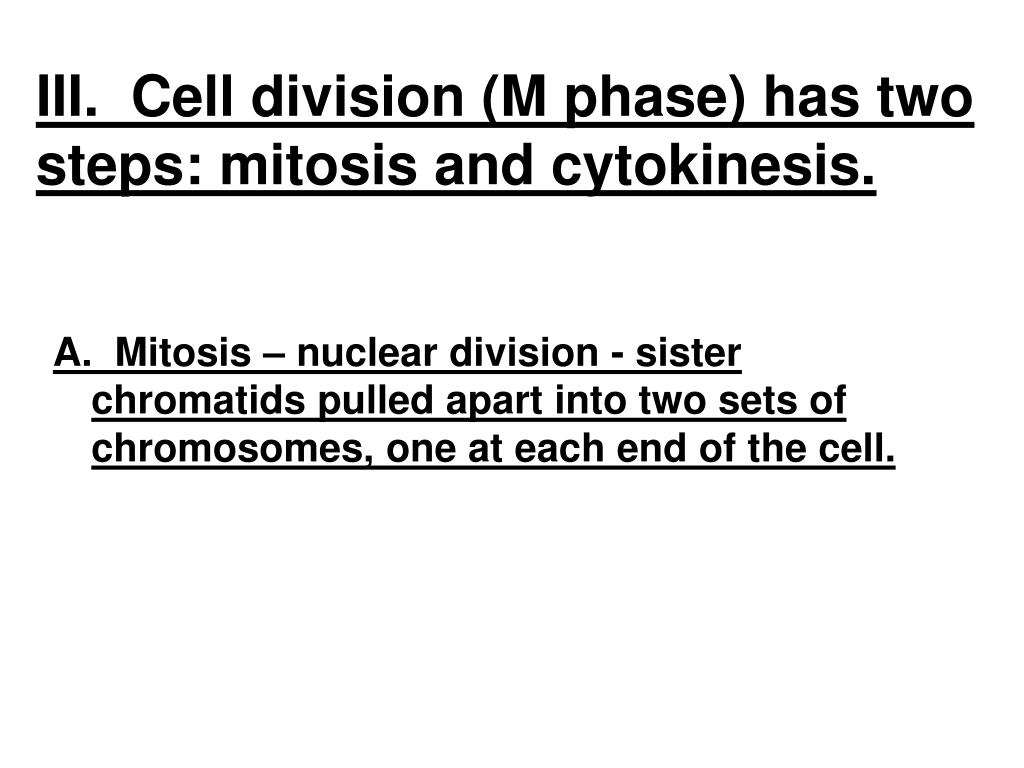 III. Cell division (M phase) has two steps: mitosis and cytokinesis.

A. Mitosis – nuclear division - sister chromatids pulled apart into two sets of chromosomes, one at each end of the cell.